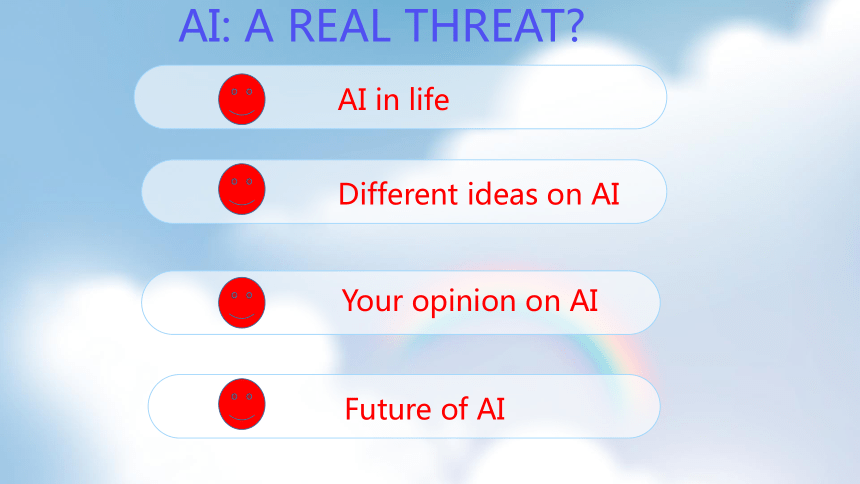 AI: A REAL THREAT?

AI in life

Different ideas on AI

Your opinion on AI

Future of AI